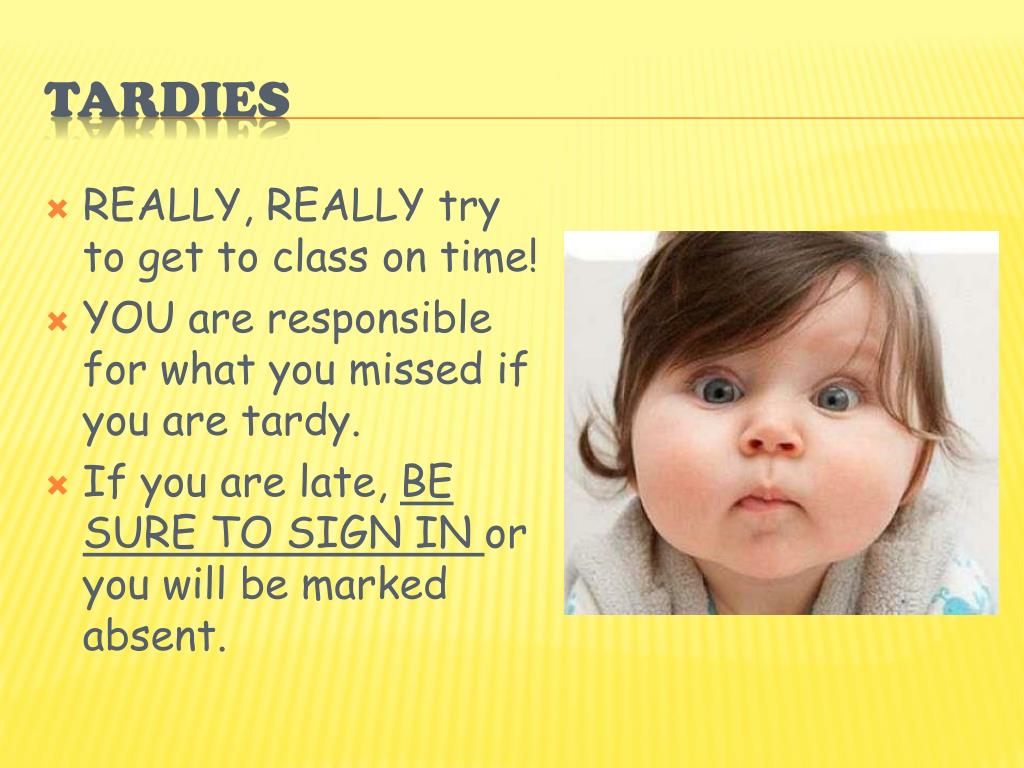 TARDIES

REALLY, REALLY try to get to class on time!

YOU are responsible for what you missed if you are tardy.

If you are late, BE SURE TO SIGN IN or you will be marked absent.